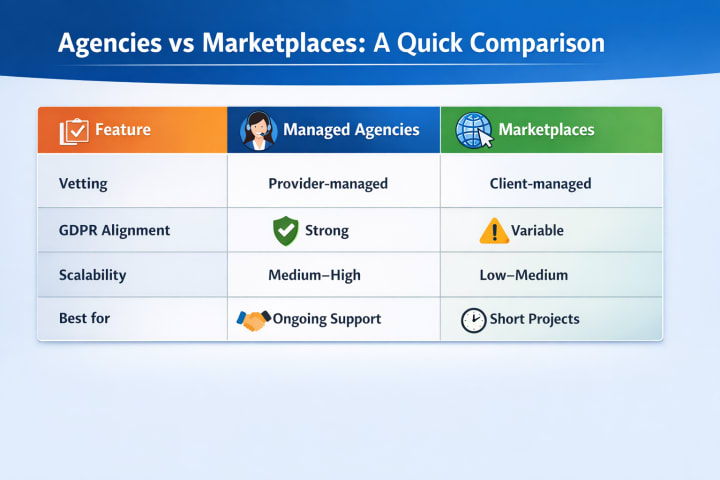 Agencies vs Marketplaces: A Quick Comparison

| Feature | Managed Agencies | Marketplaces |
|---|---|---|
| Vetting | Provider-managed | Client-managed |
| GDPR Alignment | Strong | Variable |
| Scalability | Medium–High | Low–Medium |
| Best for | Ongoing Support | Short Projects |